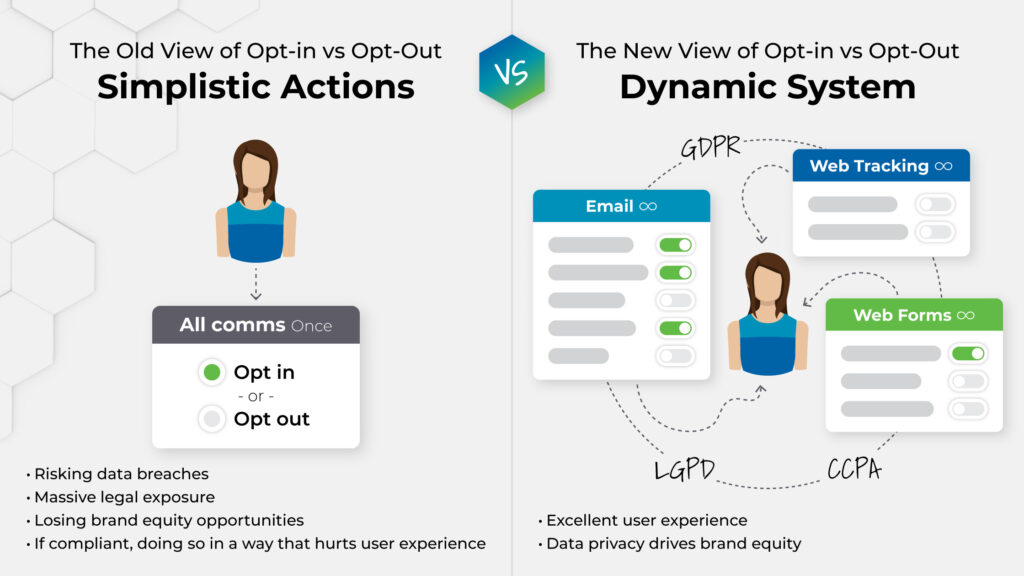 The Old View of Opt-in vs Opt-Out
Simplistic Actions

VS

The New View of Opt-in vs Opt-Out
Dynamic System

All comms Once

Opt in
- or -
Opt out

• Risking data breaches
• Massive legal exposure
• Losing brand equity opportunities
• If compliant, doing so in a way that hurts user experience

GDPR

Web Tracking ∞

Email ∞

Web Forms ∞

LGPD

CCPA

• Excellent user experience
• Data privacy drives brand equity